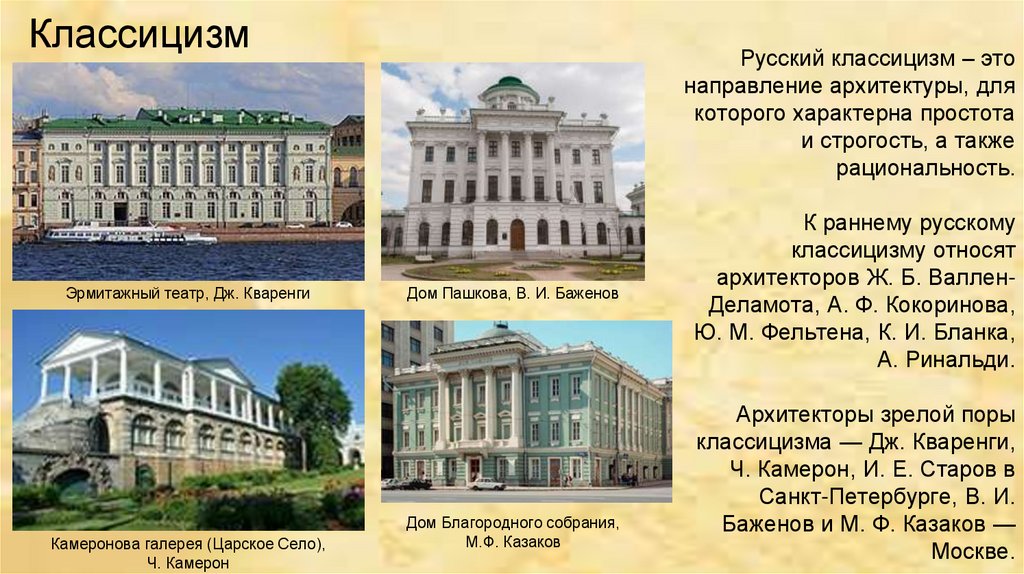 Классицизм

Эрмитажный театр, Дж. Кваренги

Дом Пашкова, В. И. Баженов

Камеронова галерея (Царское Село), Ч. Камерон

Дом Благородного собрания, М.Ф. Казаков

Русский классицизм – это направление архитектуры, для которого характерна простота и строгость, а также рациональность.

К раннему русскому классицизму относят архитекторов Ж. Б. Валлен-Деламота, А. Ф. Кокоринова, Ю. М. Фельтена, К. И. Бланка, А. Ринальди.

Архитекторы зрелой поры классицизма — Дж. Кваренги, Ч. Камерон, И. Е. Старов в Санкт-Петербурге, В. И. Баженов и М. Ф. Казаков — Москве.